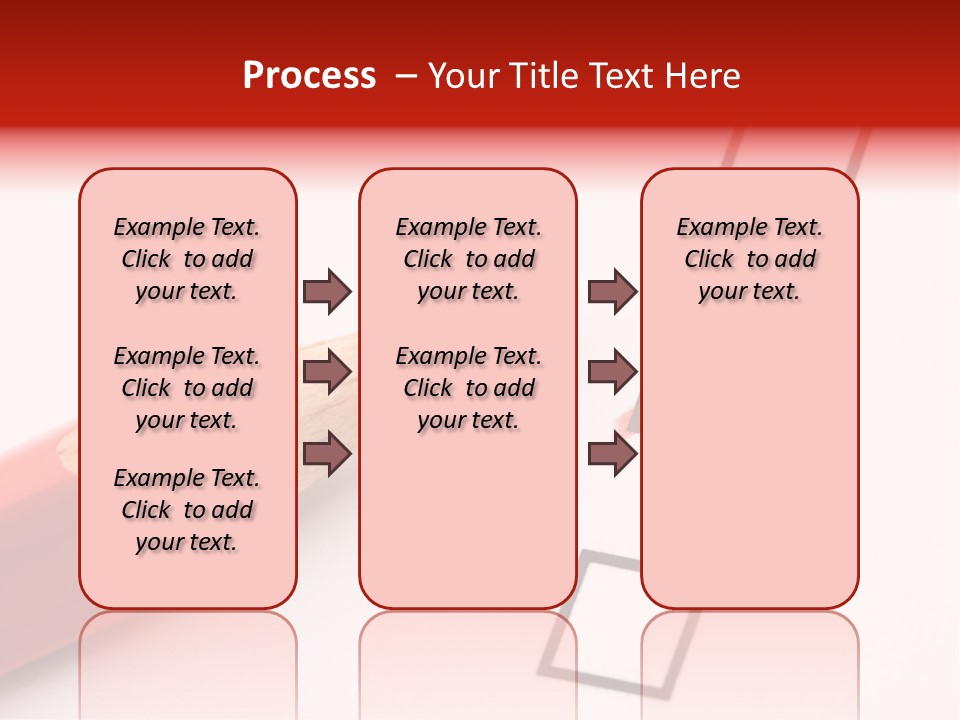 Process – Your Title Text Here

Example Text. Click to add your text.

Example Text. Click to add your text.

Example Text. Click to add your text.

Example Text. Click to add your text.

Example Text. Click to add your text.

Example Text. Click to add your text.